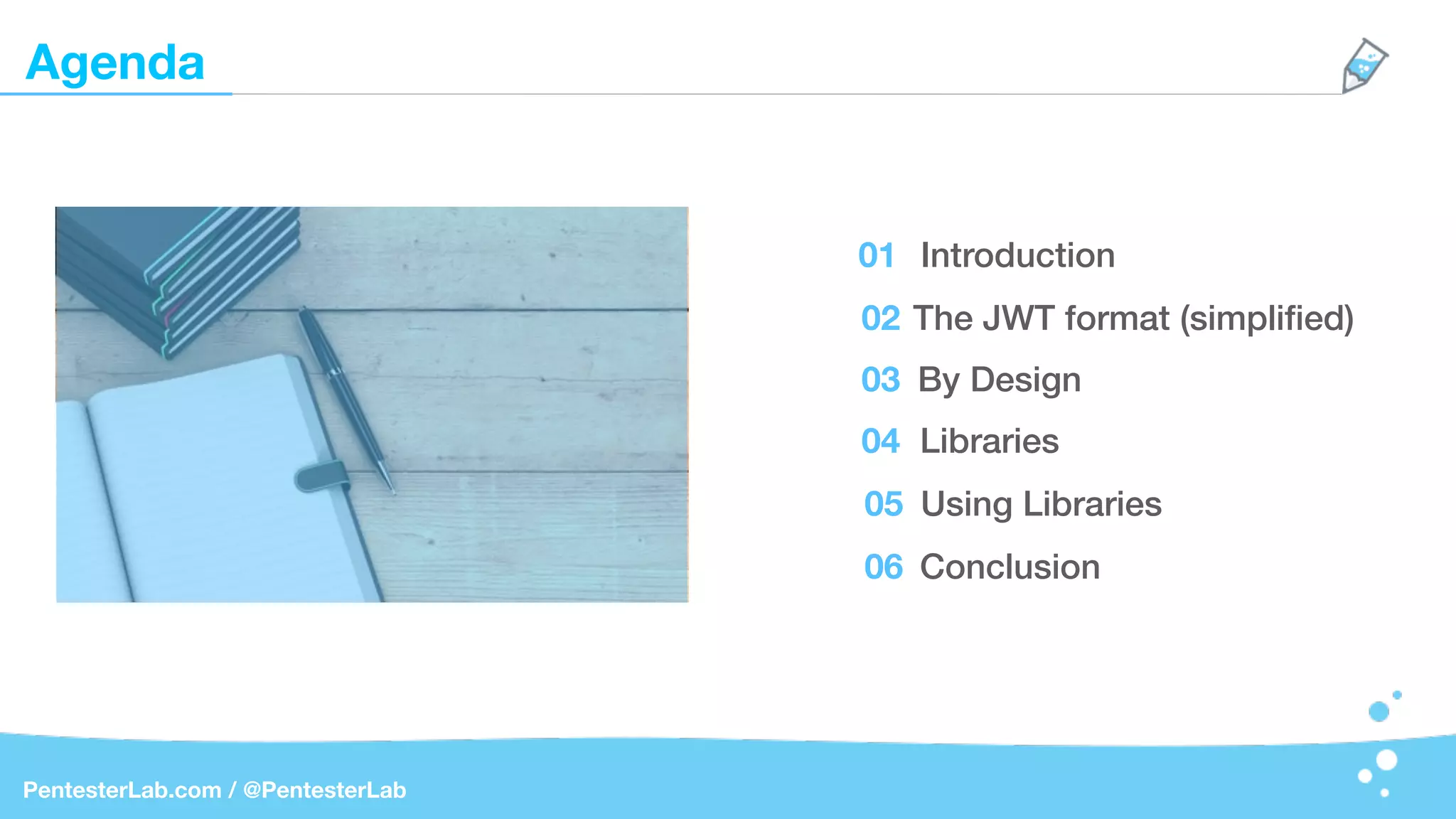 Agenda

01 Introduction

02 The JWT format (simplified)

03 By Design

04 Libraries

05 Using Libraries

06 Conclusion

PentesterLab.com / @PentesterLab